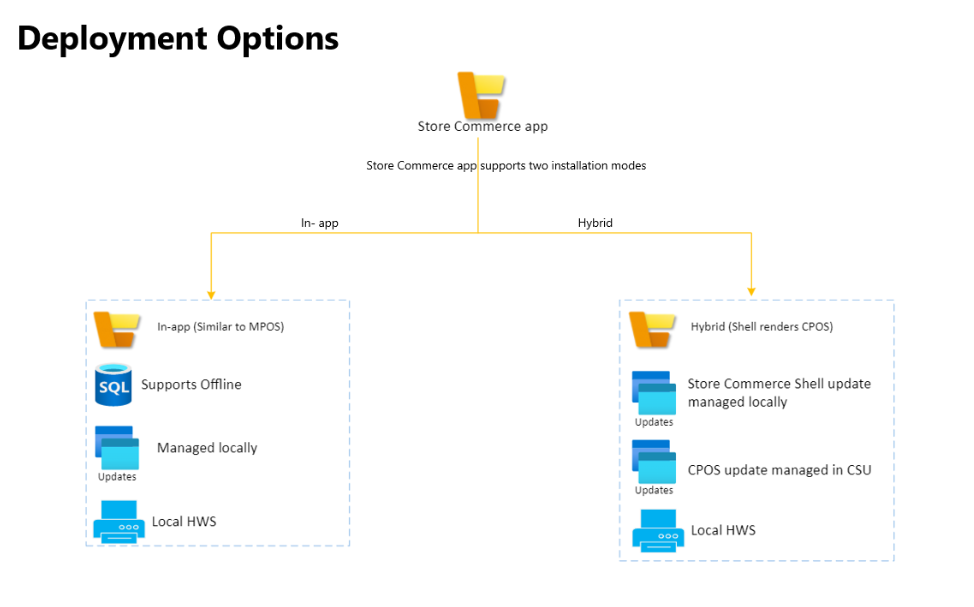 Deployment Options

Store Commerce app

Store Commerce app supports two installation modes

In- app

Hybrid

In-app (Similar to MPOS)

SQL

Supports Offline

Updates

Managed locally

Local HWS

Hybrid (Shell renders CPOS)

Updates

Store Commerce Shell update managed locally

Updates

CPOS update managed in CSU

Local HWS